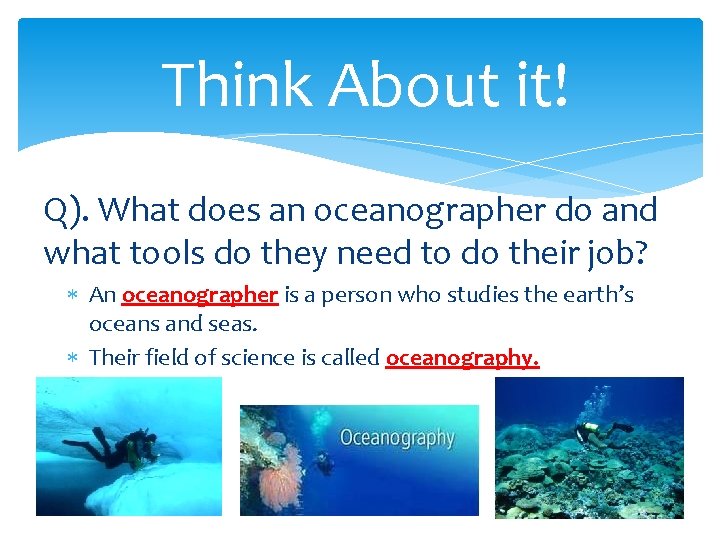 Think About it!

Q). What does an oceanographer do and what tools do they need to do their job?

* An oceanographer is a person who studies the earth's oceans and seas.
* Their field of science is called oceanography.

Oceanography